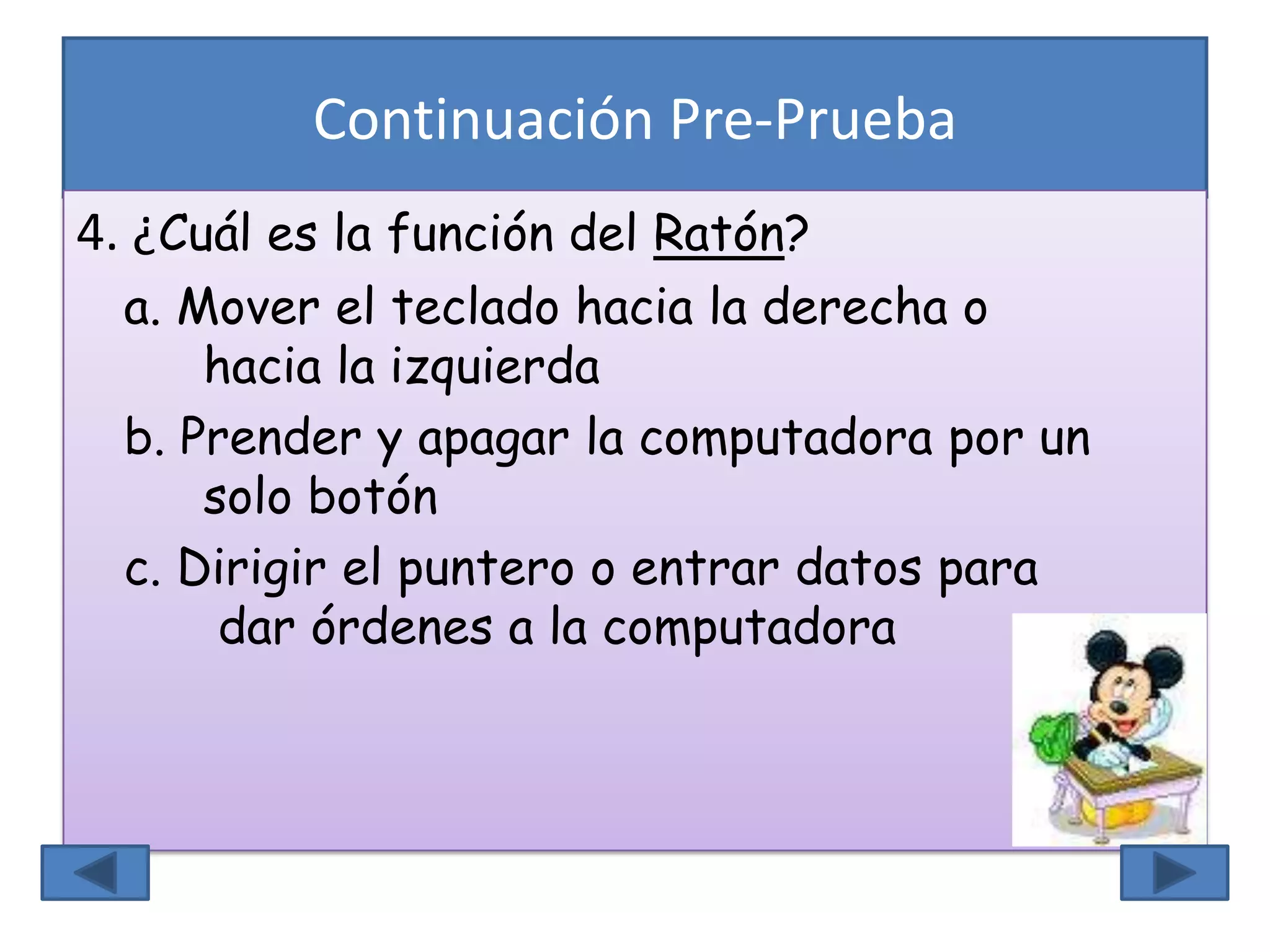 Continuación Pre-Prueba

4. ¿Cuál es la función del Ratón?

a. Mover el teclado hacia la derecha o hacia la izquierda

b. Prender y apagar la computadora por un solo botón

c. Dirigir el puntero o entrar datos para dar órdenes a la computadora